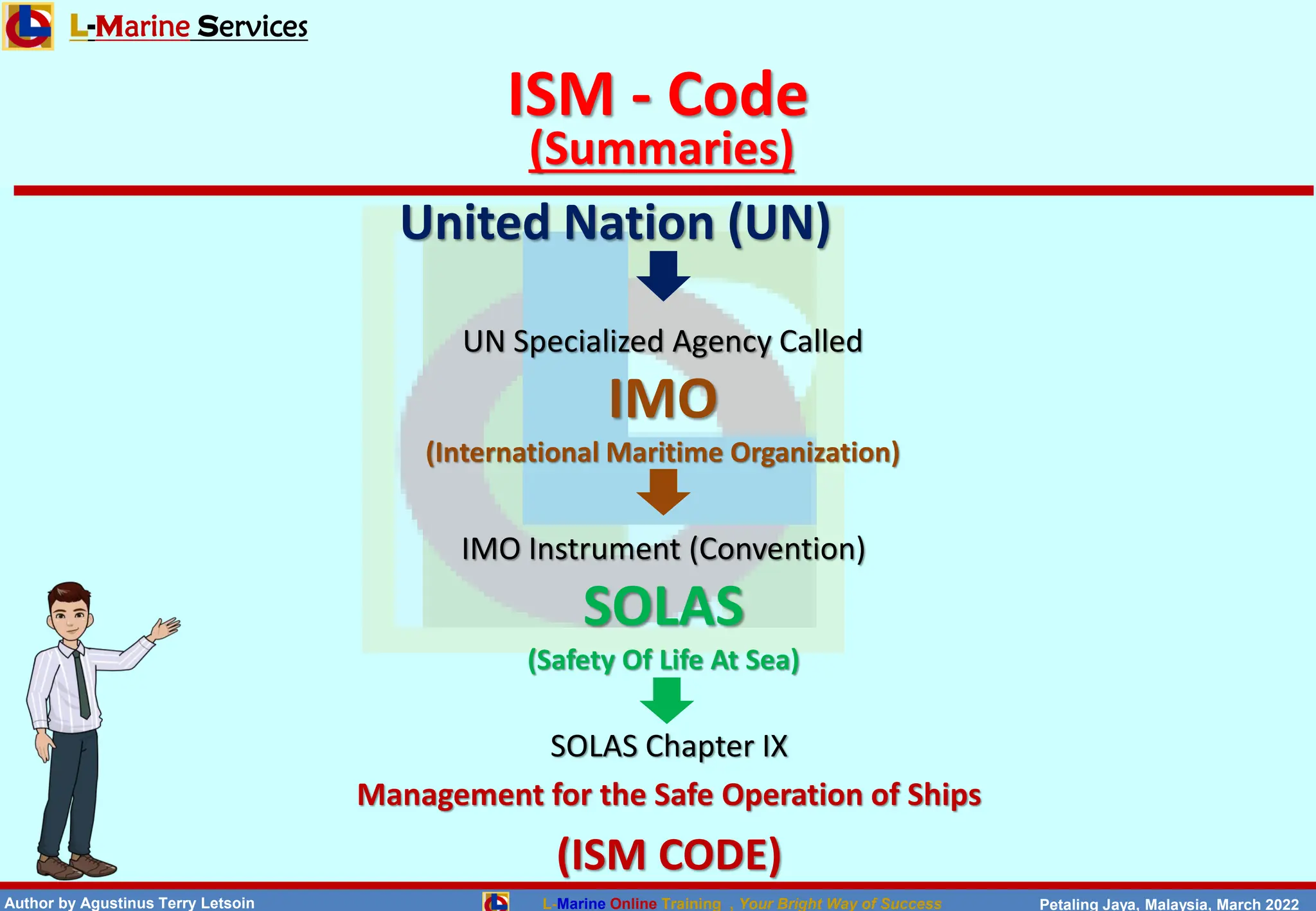 L-Marine Services

ISM - Code
(Summaries)

United Nation (UN)

UN Specialized Agency Called
IMO
(International Maritime Organization)

IMO Instrument (Convention)
SOLAS
(Safety Of Life At Sea)

SOLAS Chapter IX
Management for the Safe Operation of Ships
(ISM CODE)

Author by Agustinus Terry Letsoin L-Marine Online Training , Your Bright Way of Success Petaling Jaya, Malaysia, March 2022